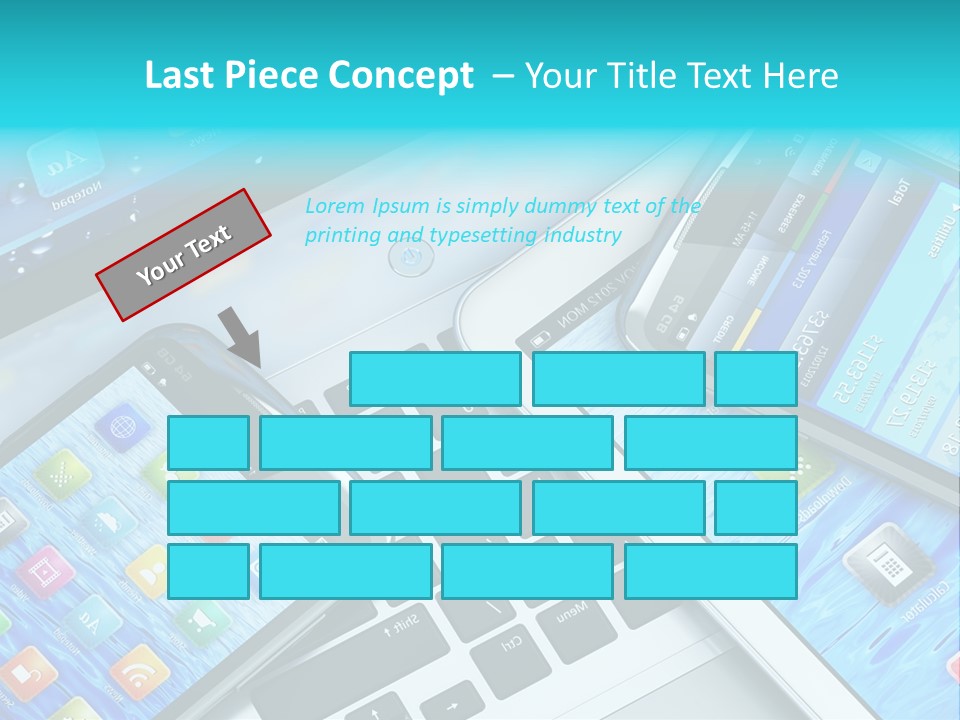 Last Piece Concept – Your Title Text Here

Your Text

Lorem Ipsum is simply dummy text of the printing and typesetting industry